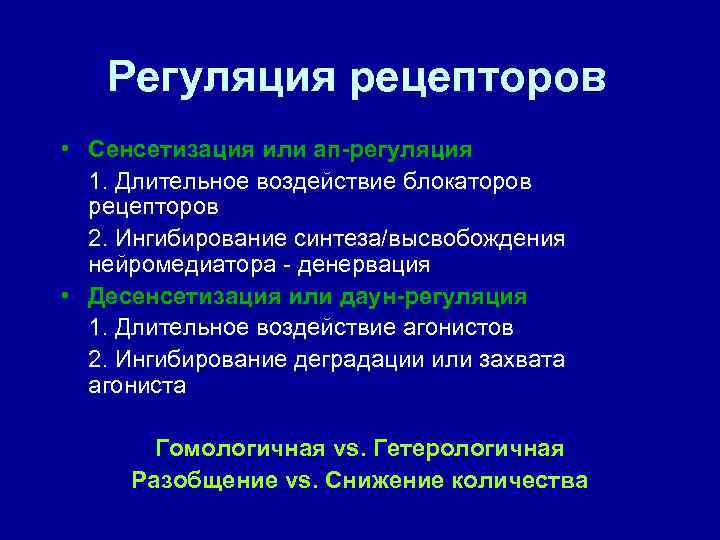 Регуляция рецепторов

• Сенсетизация или ап-регуляция

1. Длительное воздействие блокаторов рецепторов

2. Ингибирование синтеза/высвобождения нейромедиатора - денервация

• Десенсетизация или даун-регуляция

1. Длительное воздействие агонистов

2. Ингибирование деградации или захвата агониста

Гомологичная vs. Гетерологичная

Разобщение vs. Снижение количества